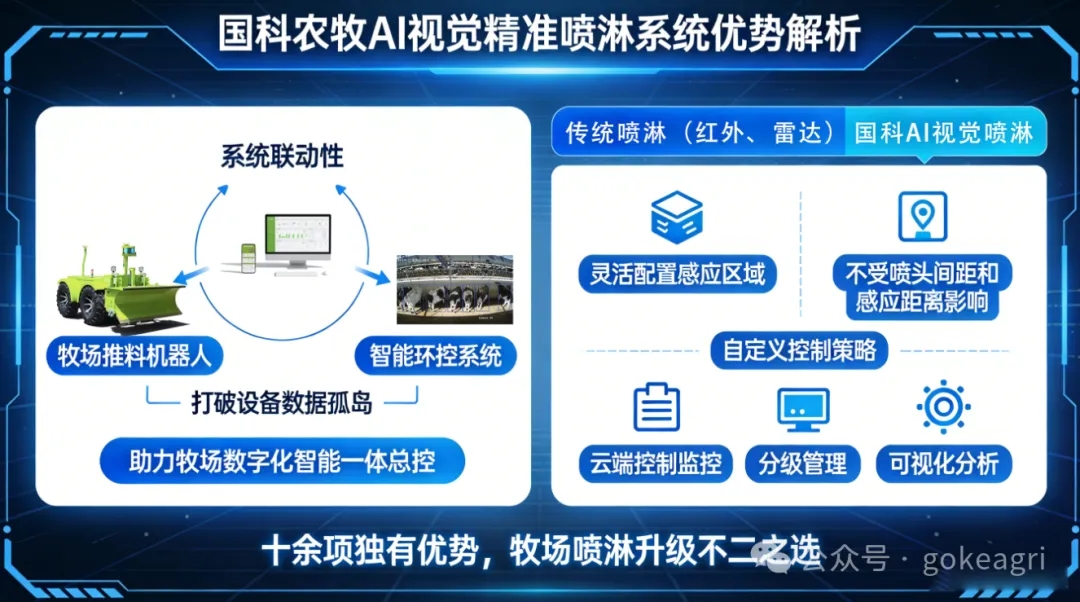 国科农牧AI视觉精准喷淋系统优势解析

系统联动性

牧场推料机器人

智能环控系统

打破设备数据孤岛

助力牧场数字化智能一体总控

传统喷淋（红外、雷达）

国科AI视觉喷淋

灵活配置感应区域

不受喷头间距和感应距离影响

自定义控制策略

云端控制监控

分级管理

可视化分析

十余项独有优势，牧场喷淋升级不二之选

公众号 · gokeagri